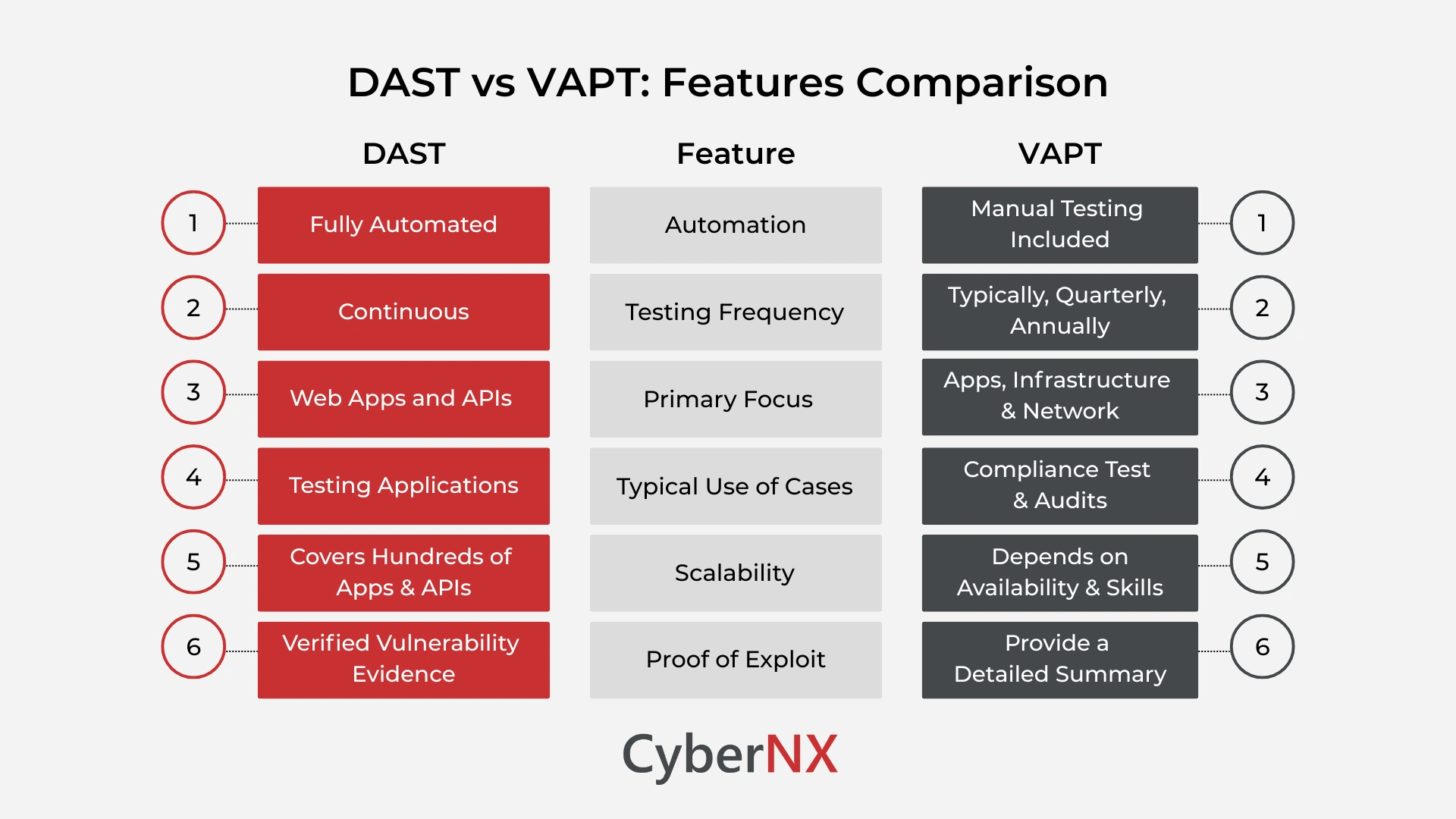 DAST vs VAPT: Features Comparison

| | DAST | Feature | VAPT | |
|---|---|---|---|---|
| 1 | Fully Automated | Automation | Manual Testing Included | 1 |
| 2 | Continuous | Testing Frequency | Typically, Quarterly, Annually | 2 |
| 3 | Web Apps and APIs | Primary Focus | Apps, Infrastructure & Network | 3 |
| 4 | Testing Applications | Typical Use of Cases | Compliance Test & Audits | 4 |
| 5 | Covers Hundreds of Apps & APIs | Scalability | Depends on Availability & Skills | 5 |
| 6 | Verified Vulnerability Evidence | Proof of Exploit | Provide a Detailed Summary | 6 |

CyberNX